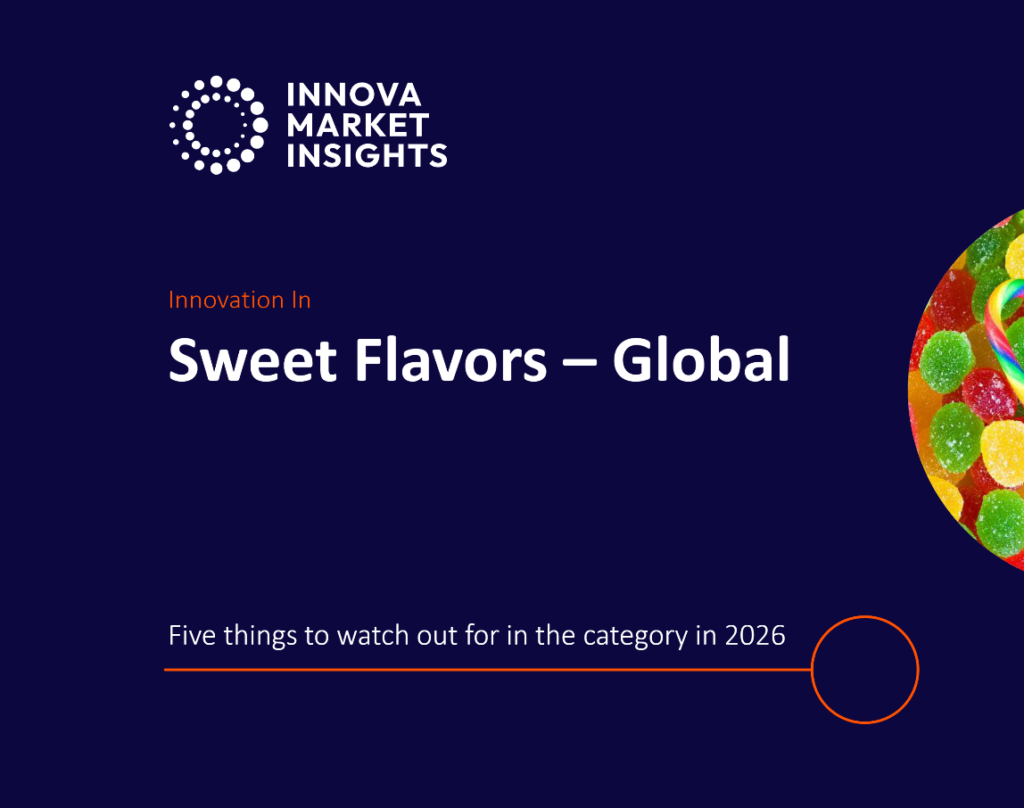 INNOVA MARKET INSIGHTS

Innovation In

Sweet Flavors – Global

Five things to watch out for in the category in 2026